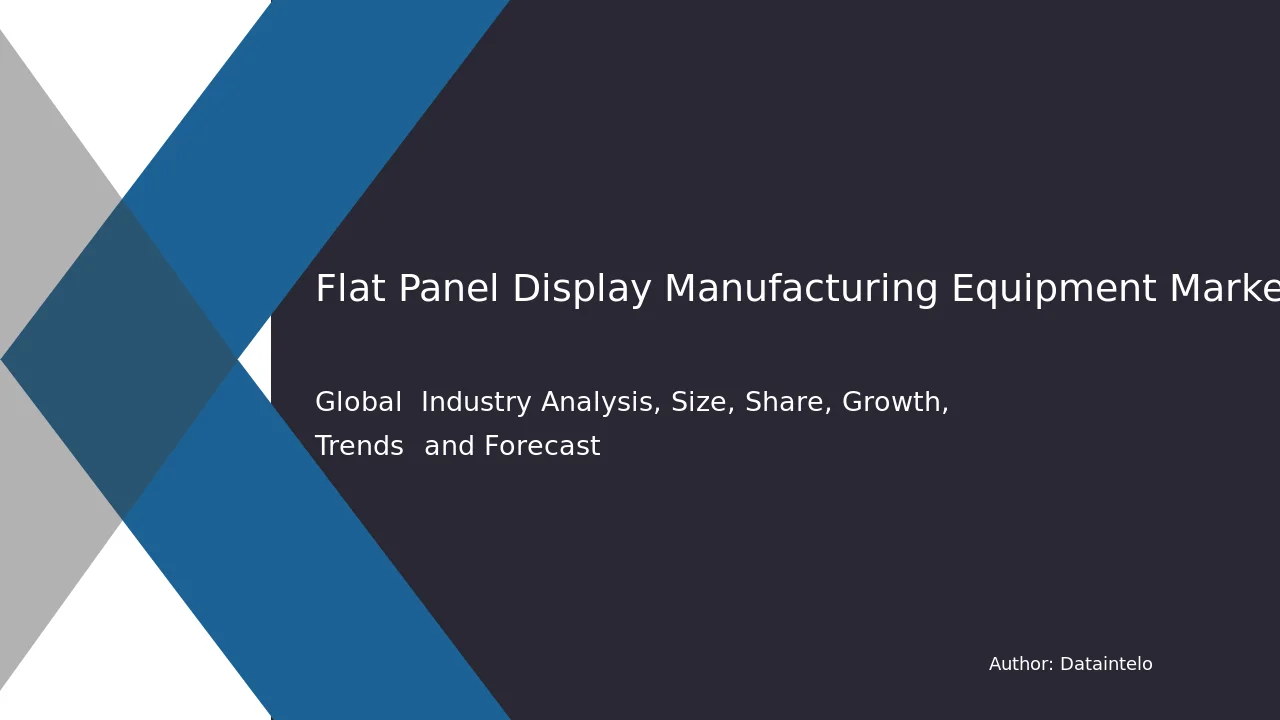 Flat Panel Display Manufacturing Equipment Marke

Global Industry Analysis, Size, Share, Growth, Trends and Forecast

Author: Dataintelo